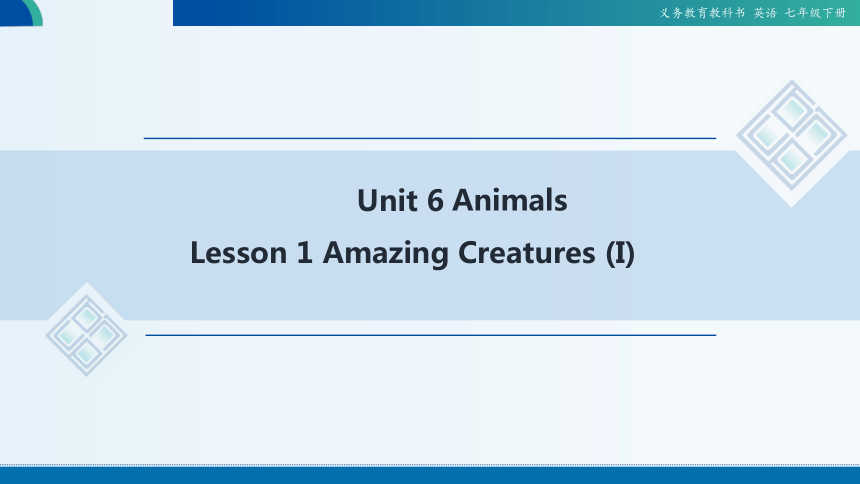 义务教育教科书 英语 七年级下册

Unit 6 Animals

Lesson 1 Amazing Creatures (I)